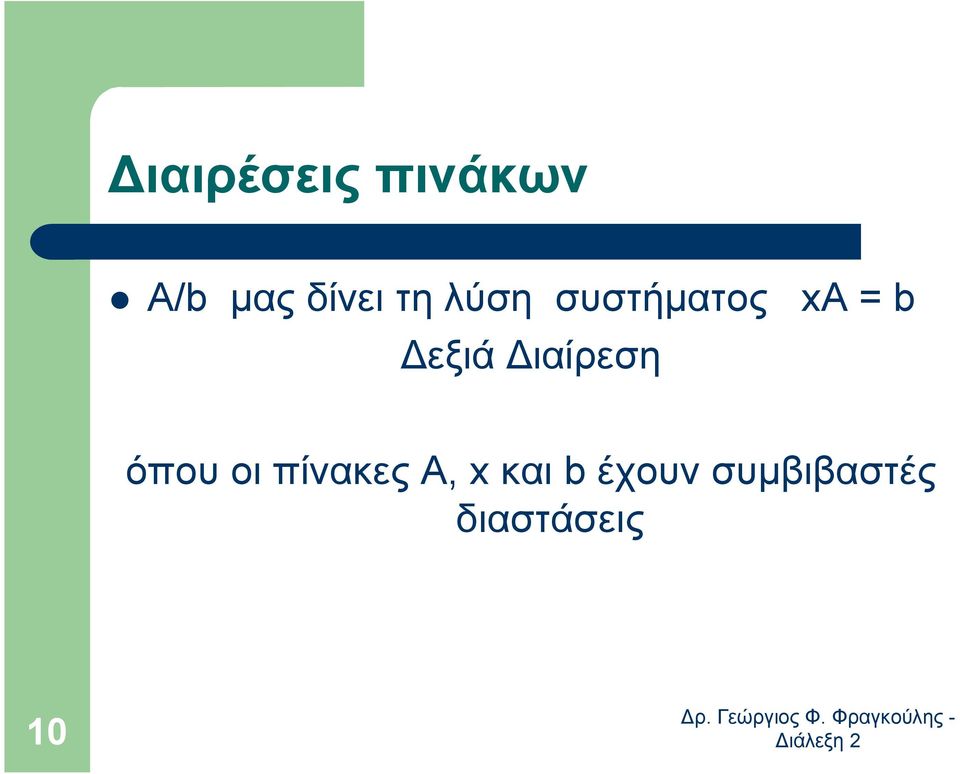 Διαιρέσεις πινάκων

A/b μας δίνει τη λύση συστήματος xA = b
Δεξιά Διαίρεση

όπου οι πίνακες A, x και b έχουν συμβιβαστές διαστάσεις

10

Δρ. Γεώργιος Φ. Φραγκούλης - Διάλεξη 2